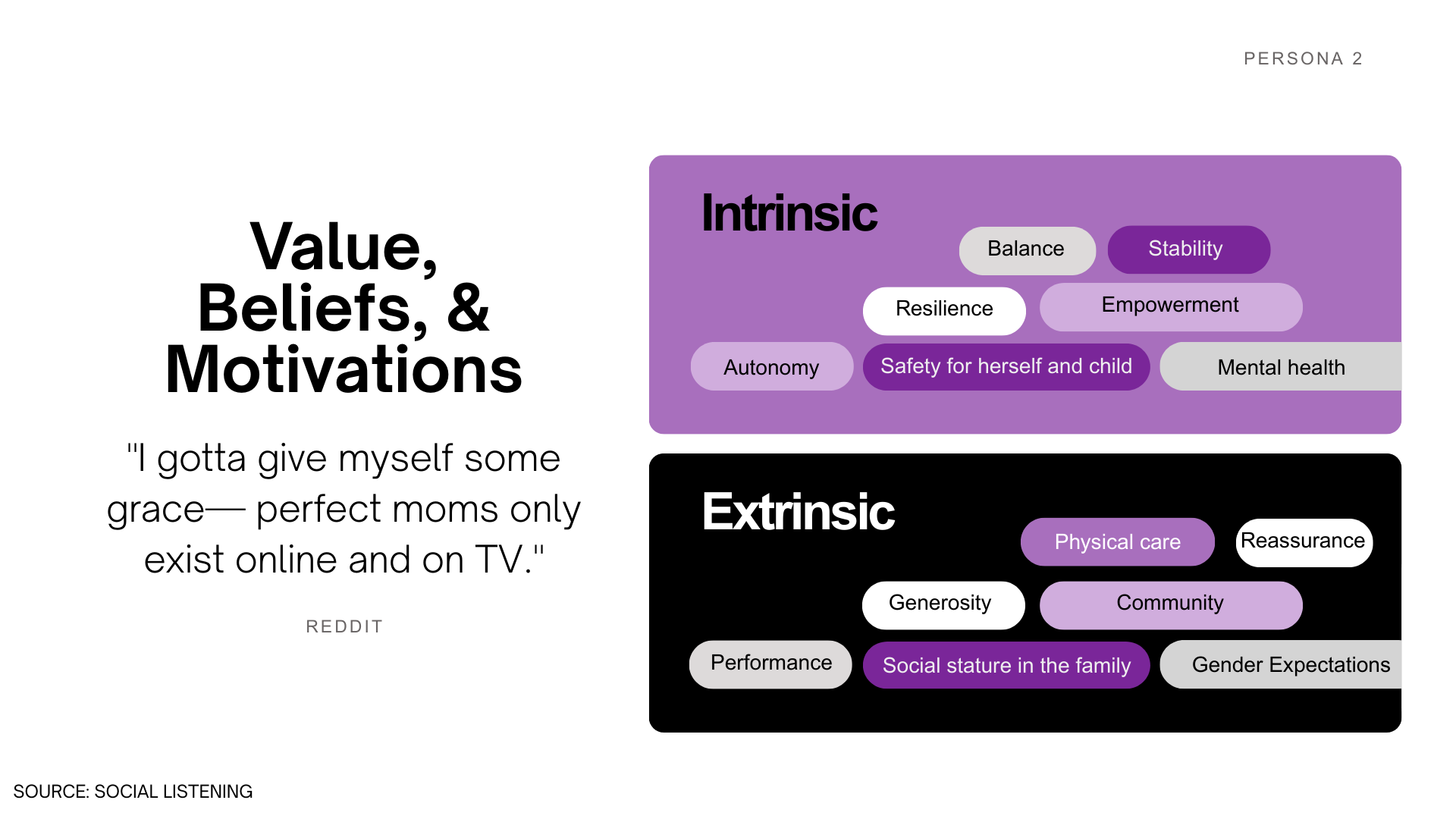 PERSONA 2

Value, Beliefs, & Motivations

"I gotta give myself some grace— perfect moms only exist online and on TV."

REDDIT

Intrinsic

Balance
Stability
Resilience
Empowerment
Autonomy
Safety for herself and child
Mental health

Extrinsic

Physical care
Reassurance
Generosity
Community
Performance
Social stature in the family
Gender Expectations

SOURCE: SOCIAL LISTENING